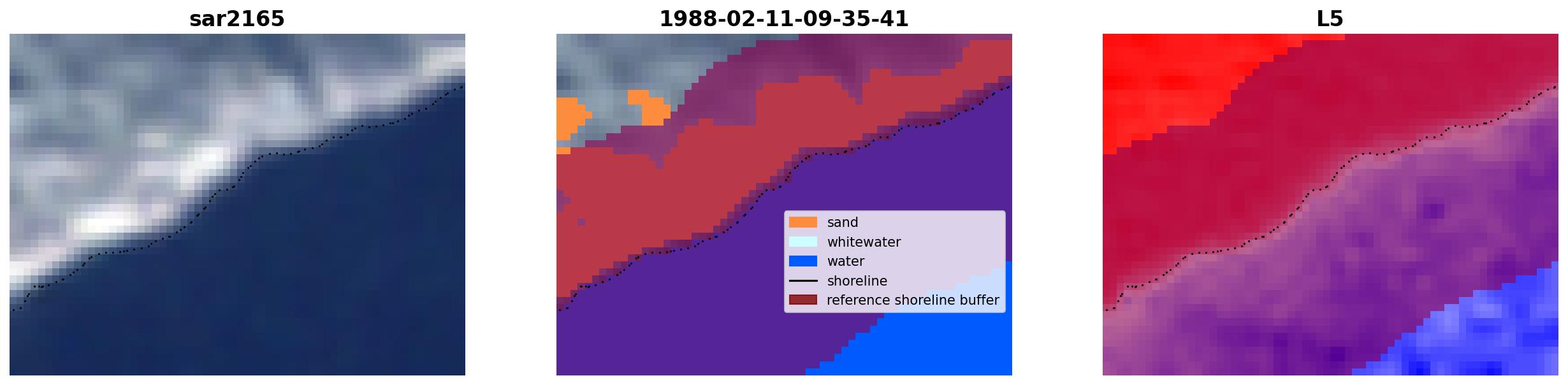 sar2165

1988-02-11-09-35-41

sand
whitewater
water
shoreline
reference shoreline buffer

L5